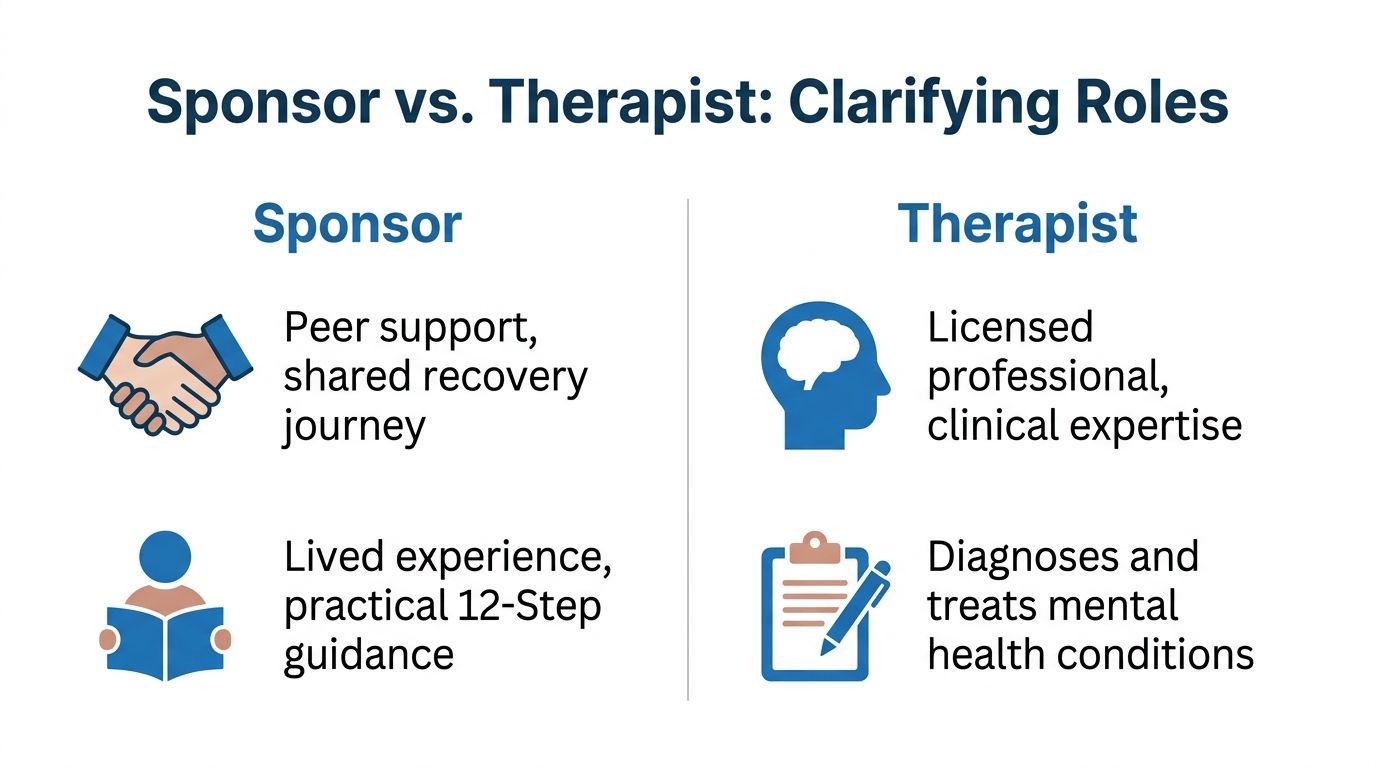 Sponsor vs. Therapist: Clarifying Roles

Sponsor

Peer support, shared recovery journey

Lived experience, practical 12-Step guidance

Therapist

Licensed professional, clinical expertise

Diagnoses and treats mental health conditions